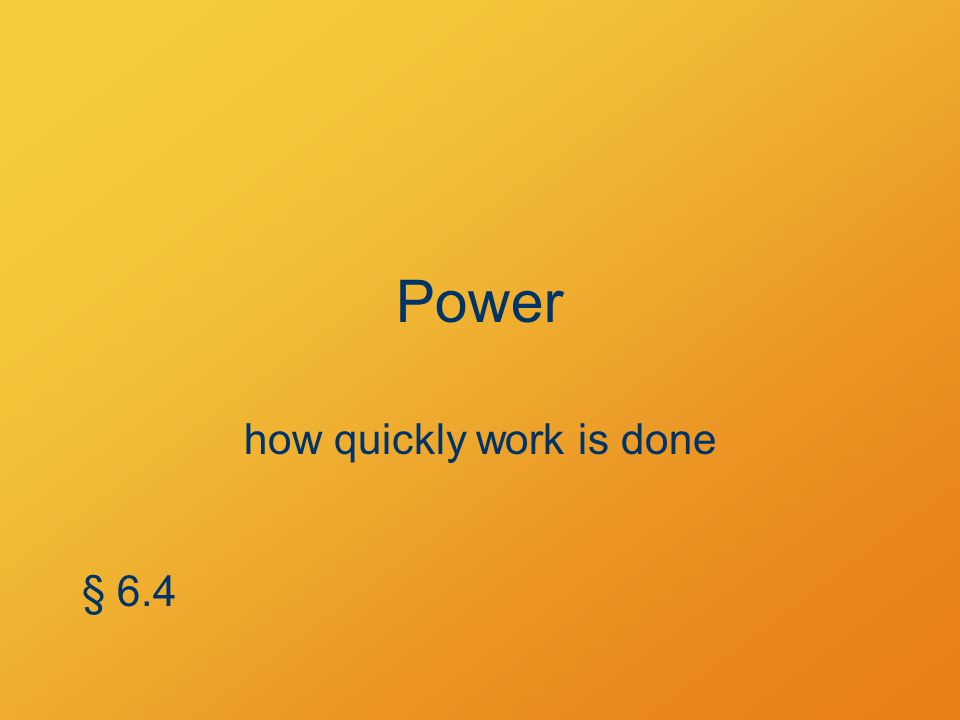 Power

how quickly work is done

§ 6.4